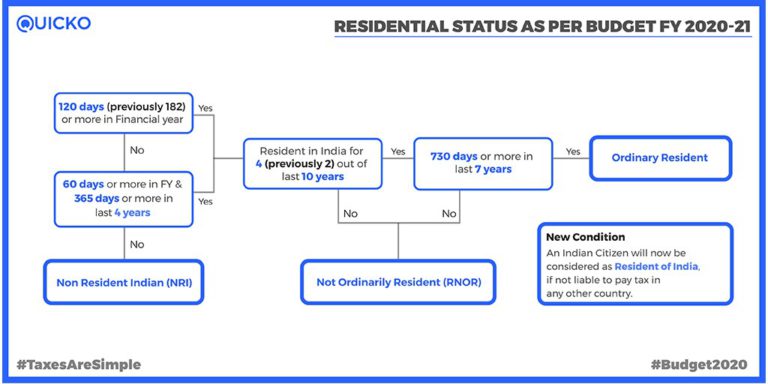 QUICKO

RESIDENTIAL STATUS AS PER BUDGET FY 2020-21

120 days (previously 182) or more in Financial year

Yes

No

60 days or more in FY & 365 days or more in last 4 years

Yes

No

Non Resident Indian (NRI)

Resident in India for 4 (previously 2) out of last 10 years

Yes

No

730 days or more in last 7 years

Yes

No

Ordinary Resident

Not Ordinarily Resident (RNOR)

New Condition
An Indian Citizen will now be considered as Resident of India, if not liable to pay tax in any other country.

#TaxesAreSimple

#Budget2020